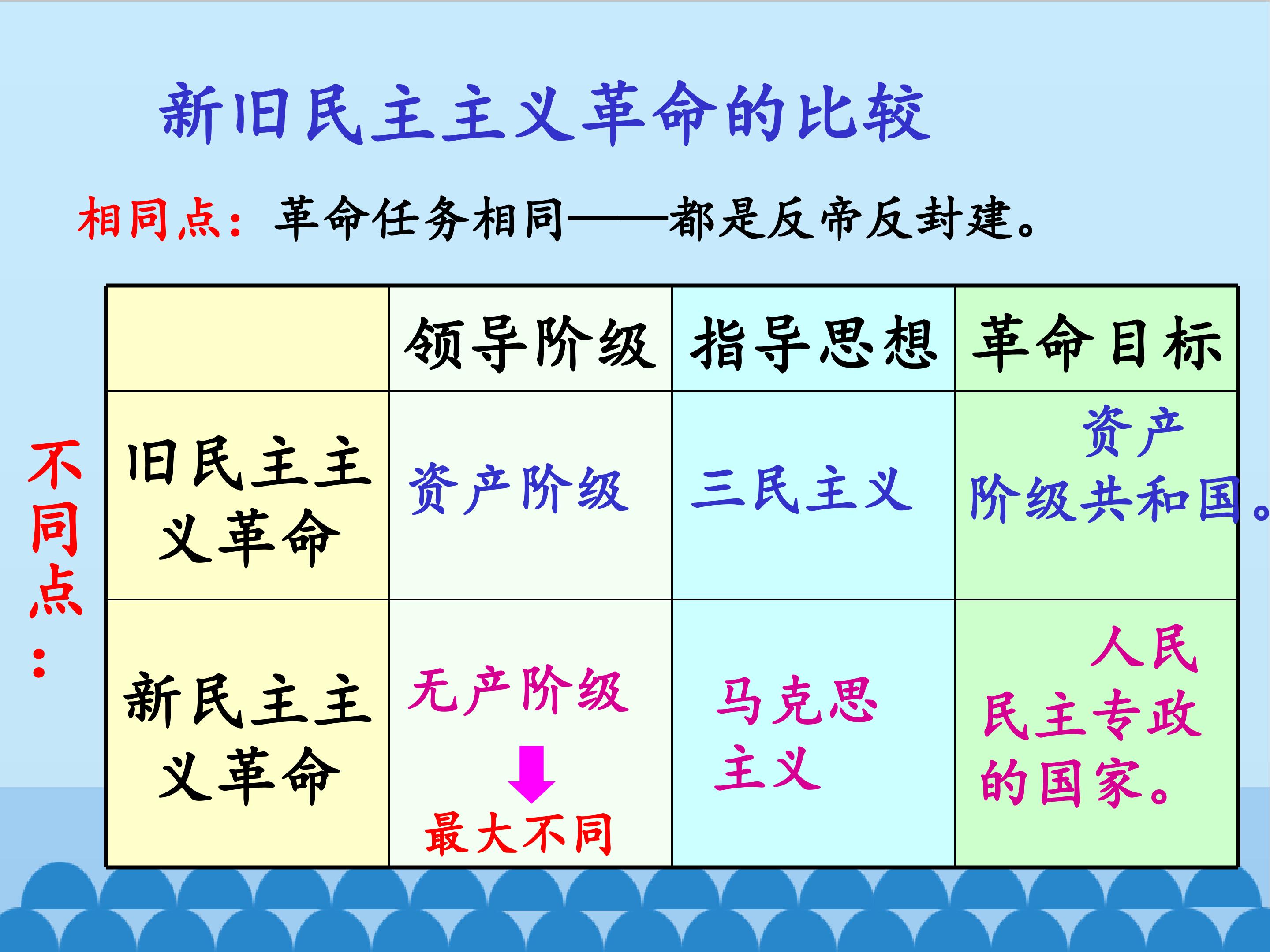 新旧民主主义革命的比较

相同点：革命任务相同——都是反帝反封建。

不同点：

|  | 领导阶级 | 指导思想 | 革命目标 |
|---|---|---|---|
| 旧民主主义革命 | 资产阶级 | 三民主义 | 资产阶级共和国。 |
| 新民主主义革命 | 无产阶级 最大不同 | 马克思主义 | 人民民主专政的国家。 |